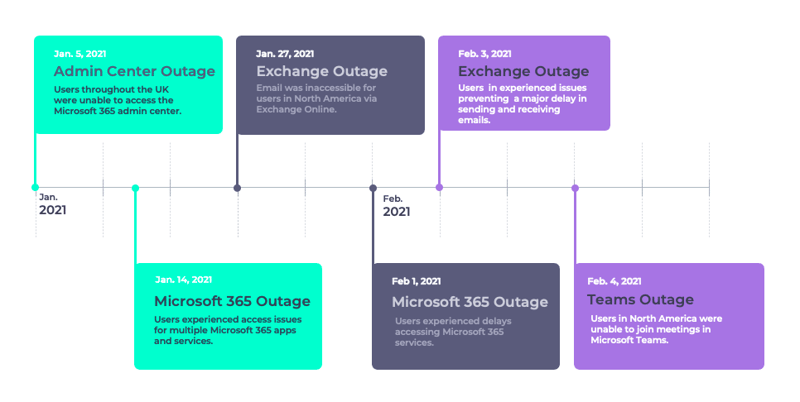 Jan. 5, 2021
Admin Center Outage
Users throughout the UK were unable to access the Microsoft 365 admin center.

Jan. 27, 2021
Exchange Outage
Email was inaccessible for users in North America via Exchange Online.

Feb. 3, 2021
Exchange Outage
Users in experienced issues preventing a major delay in sending and receiving emails.

Jan.
2021

Feb.
2021

Jan. 14, 2021
Microsoft 365 Outage
Users experienced access issues for multiple Microsoft 365 apps and services.

Feb 1, 2021
Microsoft 365 Outage
Users experienced delays accessing Microsoft 365 services.

Feb. 4, 2021
Teams Outage
Users in North America were unable to join meetings in Microsoft Teams.